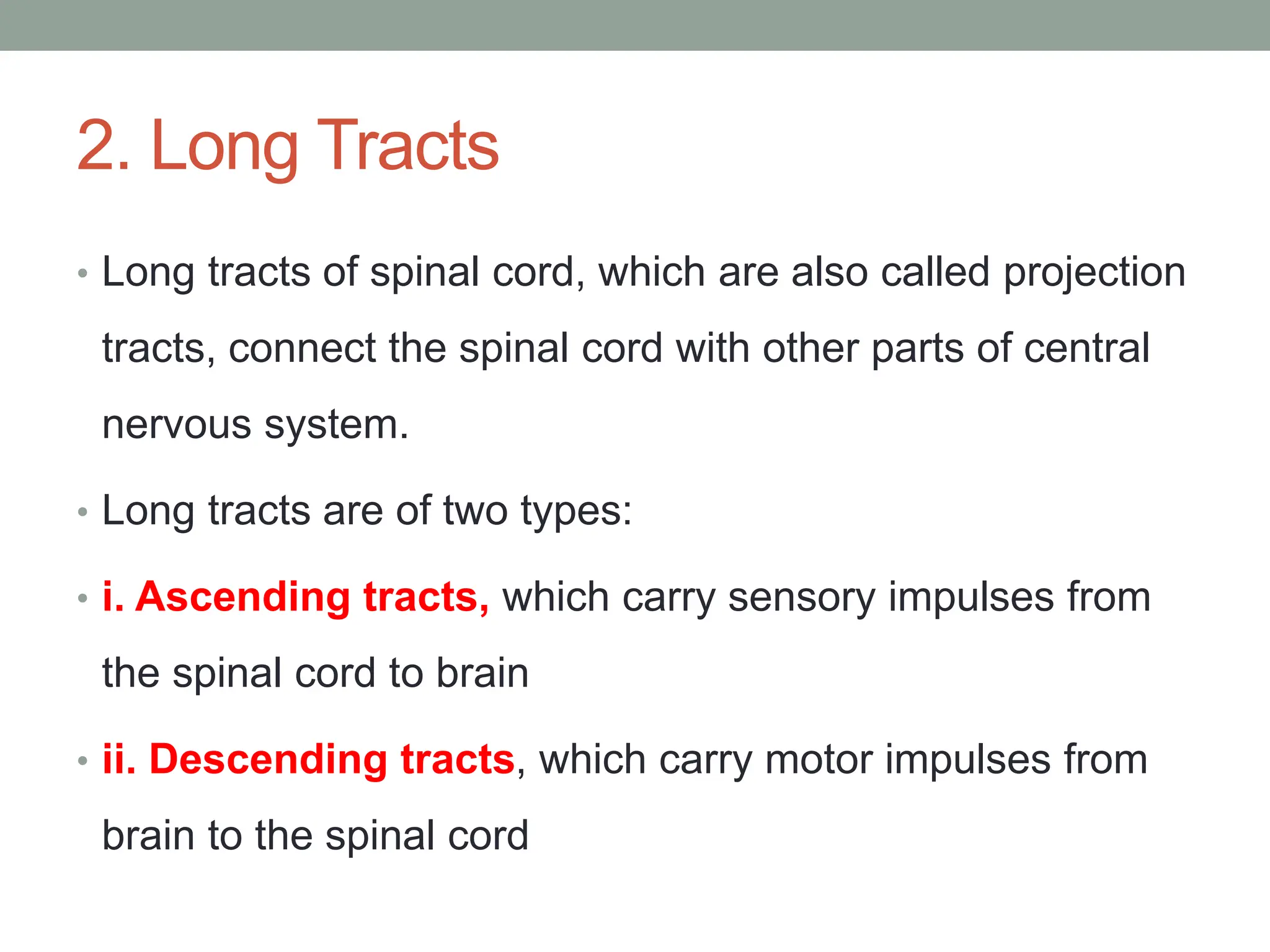 2. Long Tracts

• Long tracts of spinal cord, which are also called projection tracts, connect the spinal cord with other parts of central nervous system.

• Long tracts are of two types:

• i. Ascending tracts, which carry sensory impulses from the spinal cord to brain

• ii. Descending tracts, which carry motor impulses from brain to the spinal cord